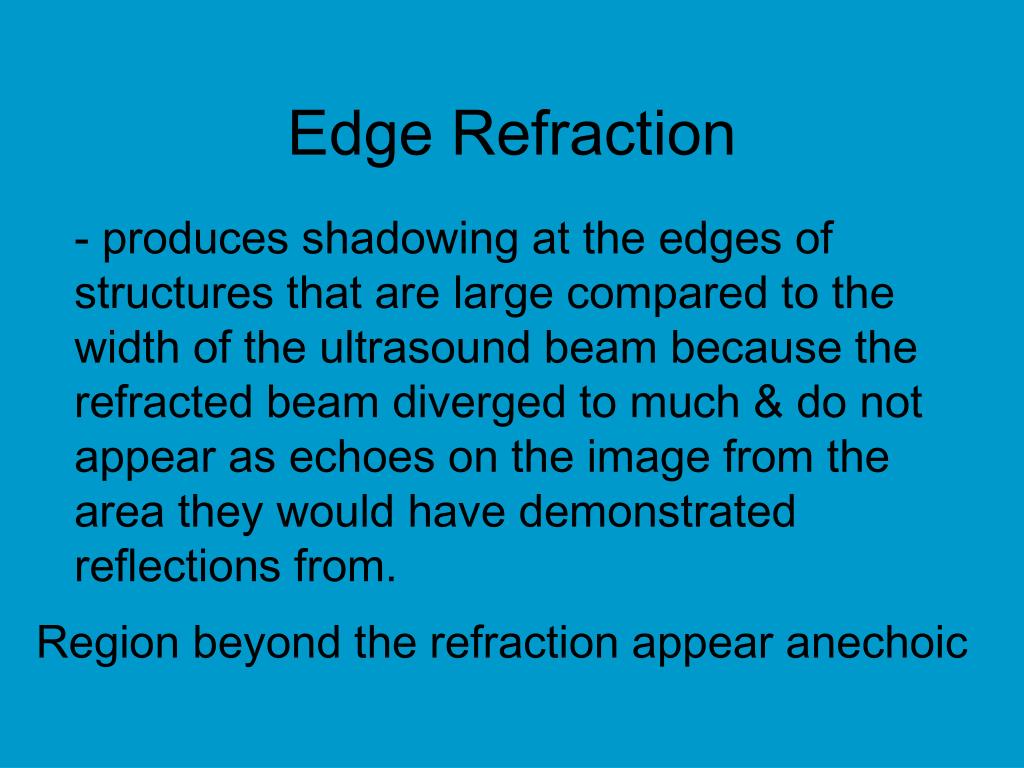 Edge Refraction

- produces shadowing at the edges of structures that are large compared to the width of the ultrasound beam because the refracted beam diverged to much & do not appear as echoes on the image from the area they would have demonstrated reflections from.

Region beyond the refraction appear anechoic